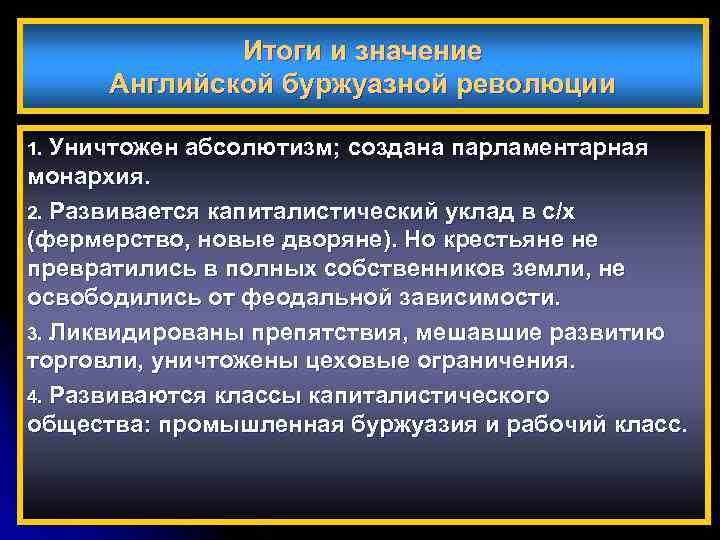 Итоги и значение
Английской буржуазной революции

1. Уничтожен абсолютизм; создана парламентарная монархия.

2. Развивается капиталистический уклад в с/х (фермерство, новые дворяне). Но крестьяне не превратились в полных собственников земли, не освободились от феодальной зависимости.

3. Ликвидированы препятствия, мешавшие развитию торговли, уничтожены цеховые ограничения.

4. Развиваются классы капиталистического общества: промышленная буржуазия и рабочий класс.